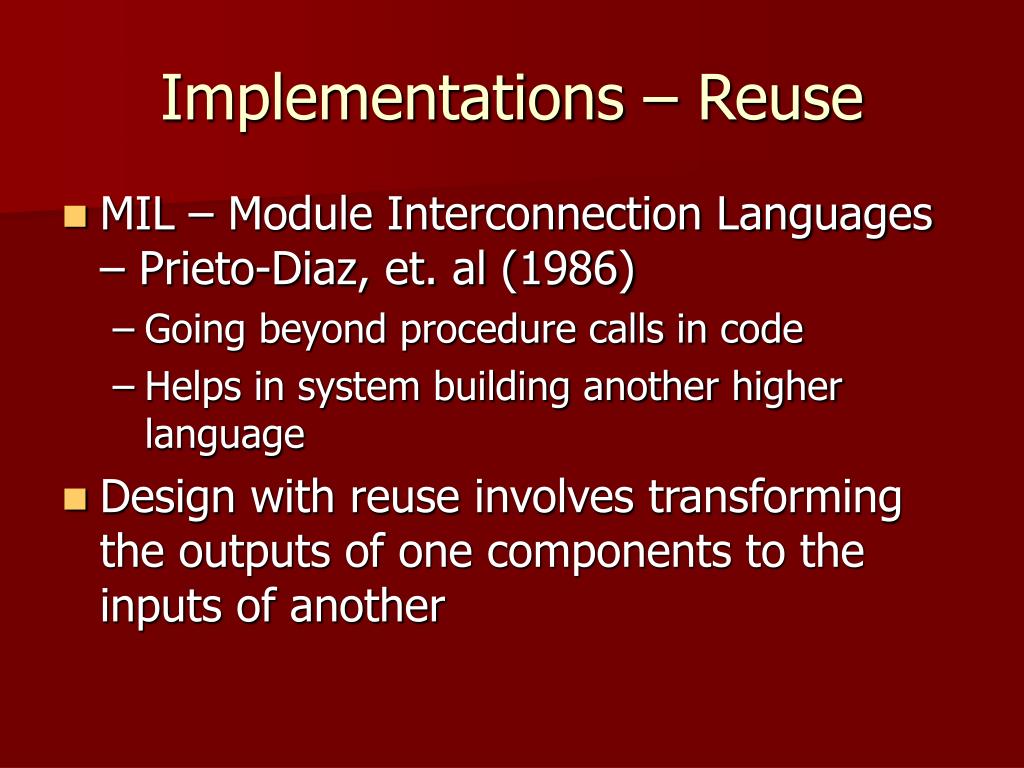 Implementations – Reuse

MIL – Module Interconnection Languages – Prieto-Diaz, et. al (1986)

– Going beyond procedure calls in code

– Helps in system building another higher language

Design with reuse involves transforming the outputs of one components to the inputs of another